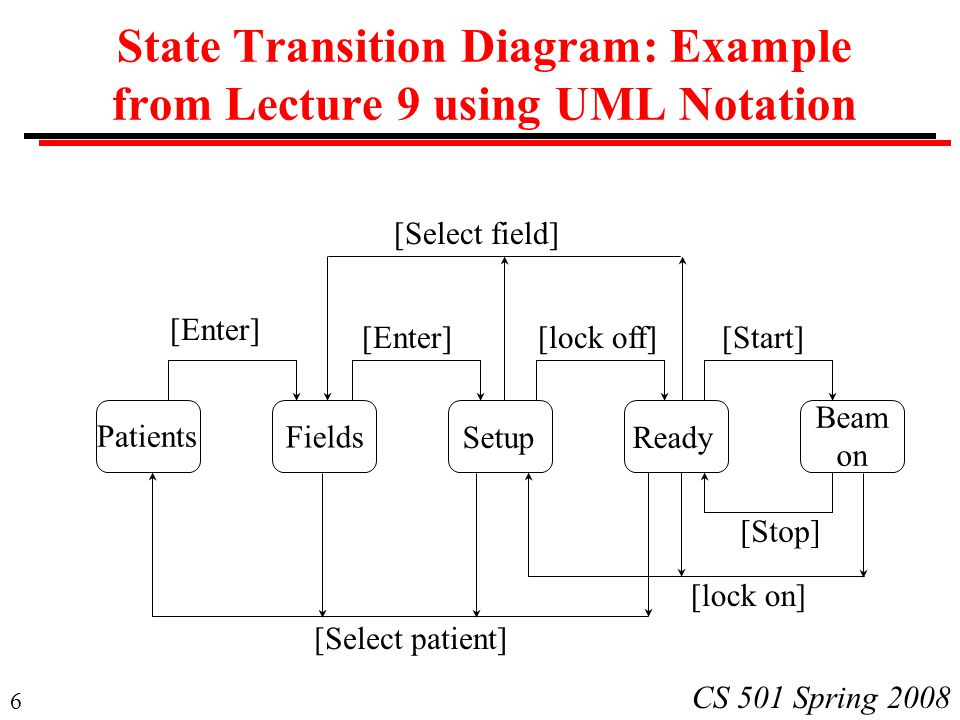 State Transition Diagram: Example from Lecture 9 using UML Notation

[Select field]

[Enter]

[Enter]

[lock off]

[Start]

Patients

Fields

Setup

Ready

Beam on

[Stop]

[lock on]

[Select patient]

6

CS 501 Spring 2008